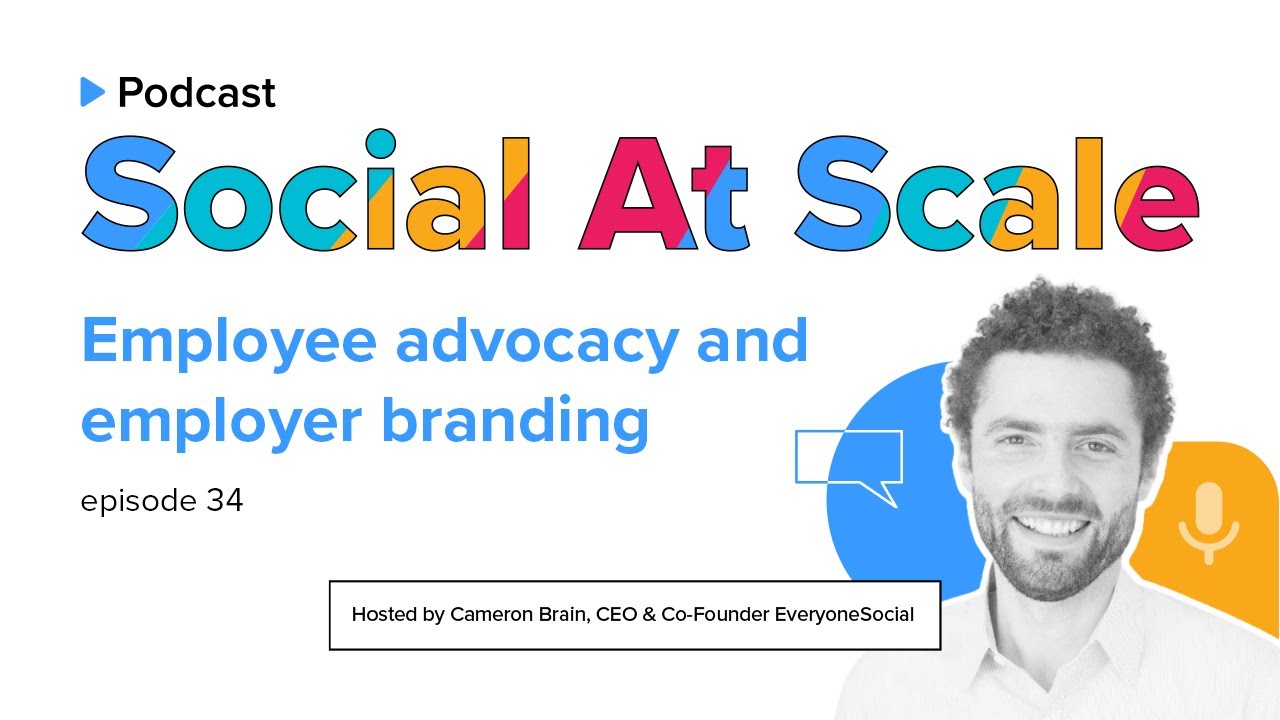 Podcast

Social At Scale

Employee advocacy and employer branding

episode 34

Hosted by Cameron Brain, CEO & Co-Founder EveryoneSocial